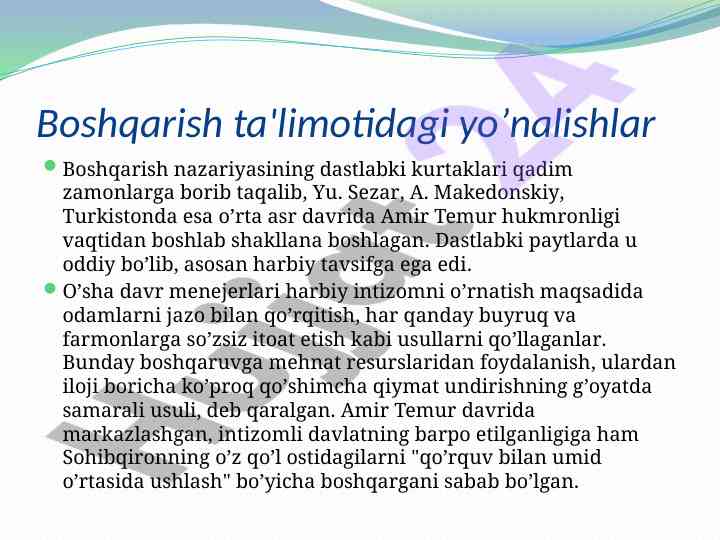 Boshqarish ta'limotidagi yo’nalishlar

Boshqarish nazariyasining dastlabki kurtaklari qadim zamonlarga borib taqalib, Yu. Sezar, A. Makedonskiy, Turkistonda esa o’rta asr davrida Amir Temur hukmronligi vaqtidan boshlab shakllana boshlagan. Dastlabki paytlarda u oddiy bo’lib, asosan harbiy tavsifga ega edi.

O’sha davr menejerlari harbiy intizomni o’rnatish maqsadida odamlarni jazo bilan qo’rqitish, har qanday buyruq va farmonlarga so’zsiz itoat etish kabi usullarni qo’llaganlar. Bunday boshqaruvga mehnat resurslaridan foydalanish, ulardan iloji boricha ko’proq qo’shimcha qiymat undirishning g’oyatda samarali usuli, deb qaralgan. Amir Temur davrida markazlashgan, intizomli davlatning barpo etilganligiga ham Sohibqironning o’z qo’l ostidagilarni "qo’rquv bilan umid o’rtasida ushlash" bo’yicha boshqargani sabab bo’lgan.

Hujjat24